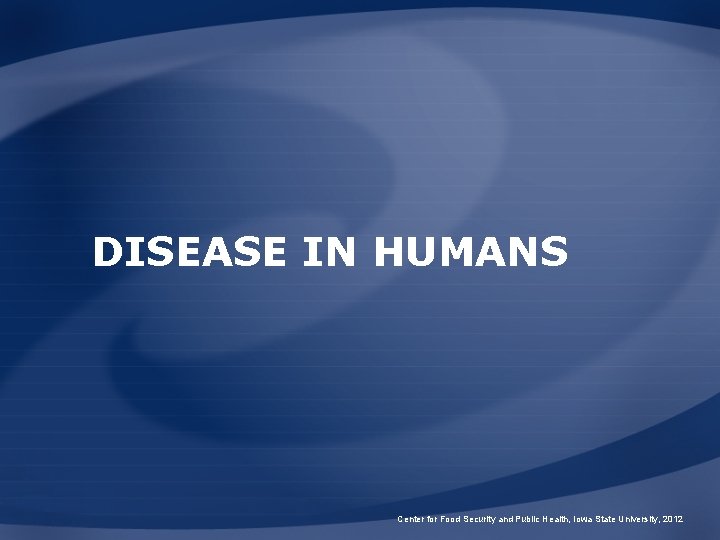 DISEASE IN HUMANS

Center for Food Security and Public Health, Iowa State University, 2012